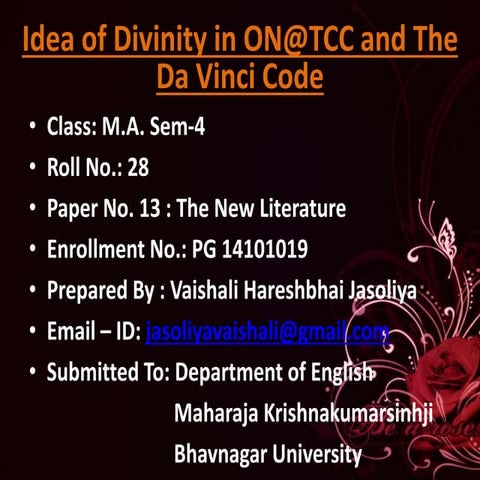 Idea of Divinity in ON@TCC and The Da Vinci Code

• Class: M.A. Sem-4
• Roll No.: 28
• Paper No. 13 : The New Literature
• Enrollment No.: PG 14101019
• Prepared By : Vaishali Hareshbhai Jasoliya
• Email – ID: jasoliyavaishali@gmail.com
• Submitted To: Department of English
Maharaja Krishnakumarsinhji
Bhavnagar University

Be a rose